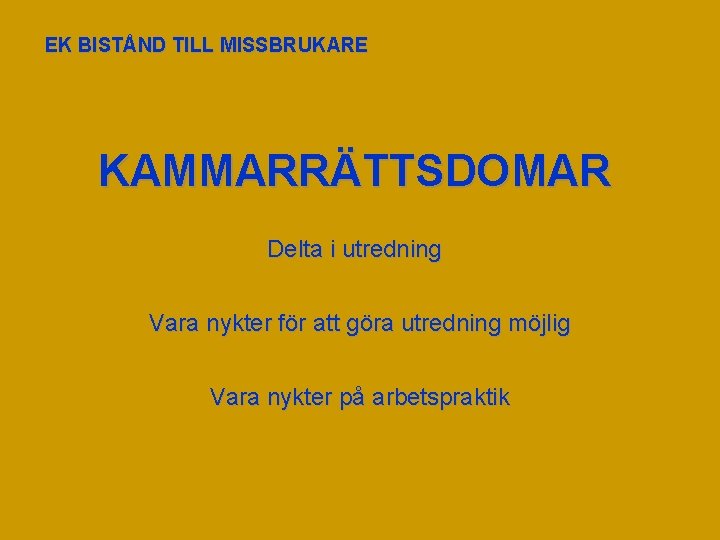 EK BISTÅND TILL MISSBRUKARE

KAMMARRÄTTSDOMAR

Delta i utredning

Vara nykter för att göra utredning möjlig

Vara nykter på arbetspraktik